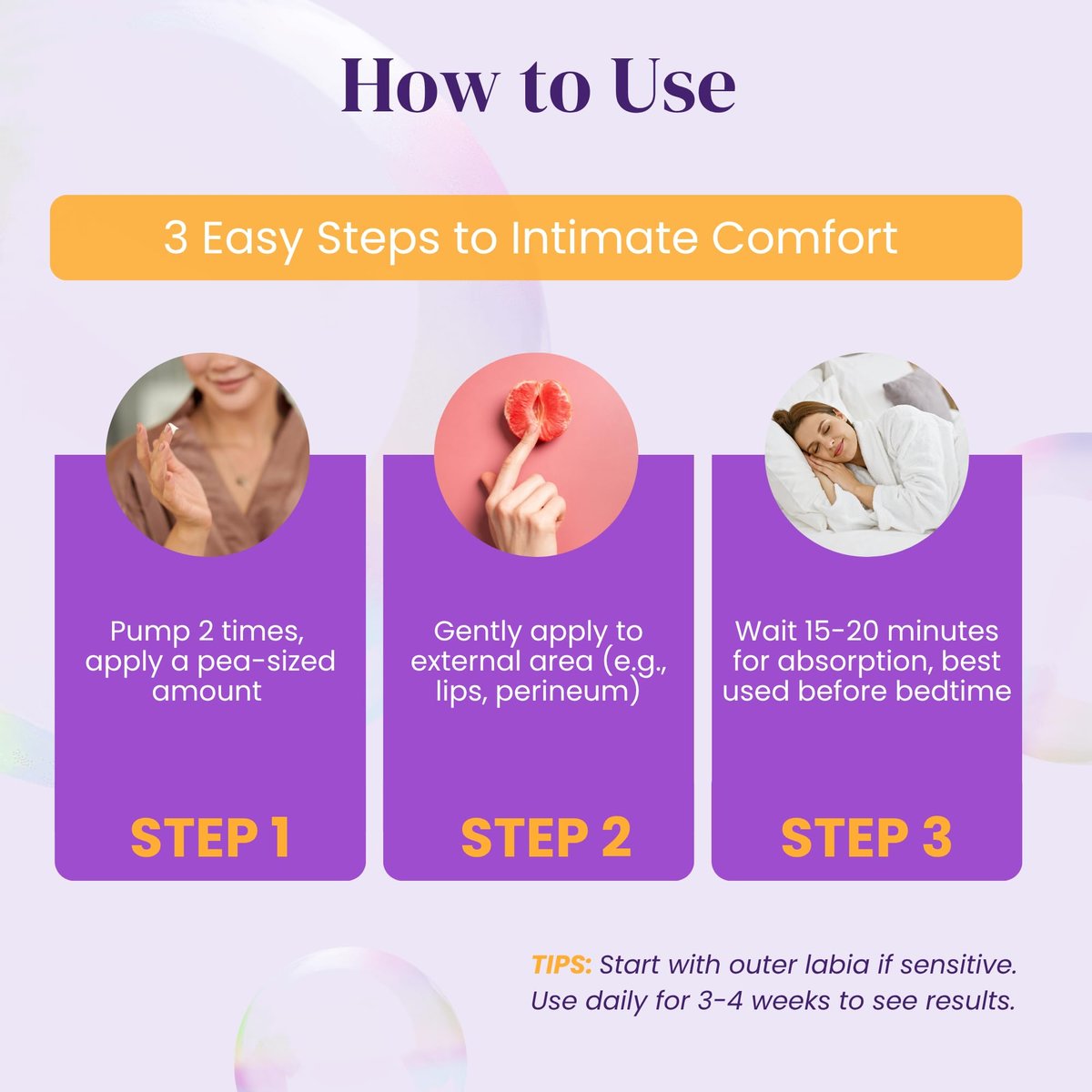 How to Use

3 Easy Steps to Intimate Comfort

Pump 2 times, apply a pea-sized amount

STEP 1

Gently apply to external area (e.g., lips, perineum)

STEP 2

Wait 15-20 minutes for absorption, best used before bedtime

STEP 3

TIPS: Start with outer labia if sensitive. Use daily for 3-4 weeks to see results.